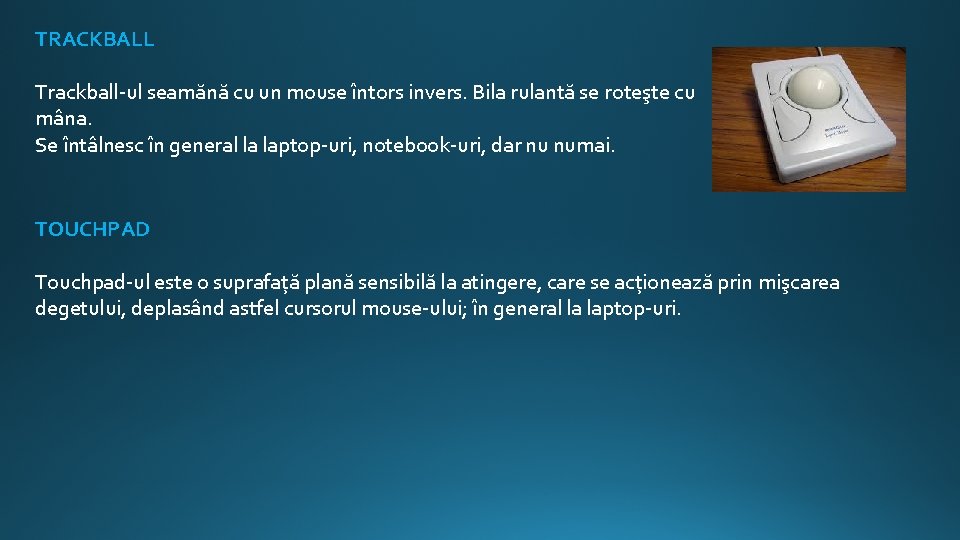 TRACKBALL

Trackball-ul seamănă cu un mouse întors invers. Bila rulantă se roteşte cu mâna.
Se întâlnesc în general la laptop-uri, notebook-uri, dar nu numai.

TOUCHPAD

Touchpad-ul este o suprafață plană sensibilă la atingere, care se acționează prin mişcarea degetului, deplasând astfel cursorul mouse-ului; în general la laptop-uri.